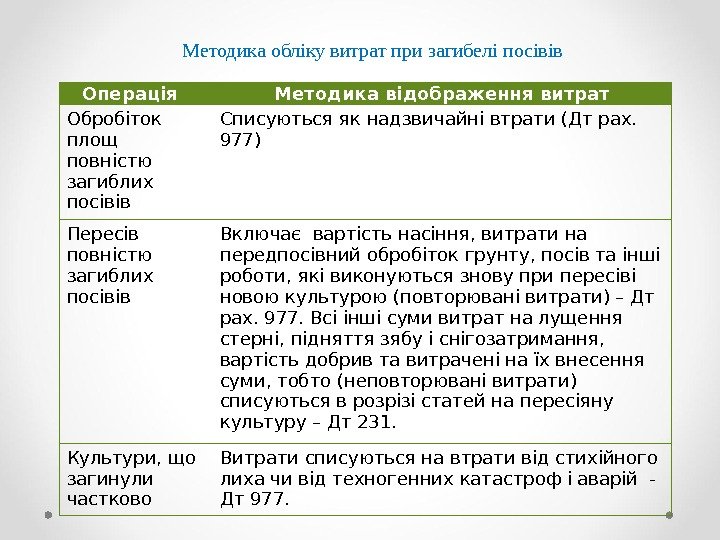 Методика обліку витрат при загибелі посівів

| Операція | Методика відображення витрат |
|---|---|
| Обробіток площ повністю загиблих посівів | Списуються як надзвичайні втрати (Дт рах. 977) |
| Пересів повністю загиблих посівів | Включає вартість насіння, витрати на передпосівний обробіток грунту, посів та інші роботи, які виконуються знову при пересіві новою культурою (повторювані витрати) – Дт рах. 977. Всі інші суми витрат на лущення стерні, підняття зябу і снігозатримання, вартість добрив та витрачені на їх внесення суми, тобто (неповторювані витрати) списуються в розрізі статей на пересіяну культуру – Дт 231. |
| Культури, що загинули частково | Витрати списуються на втрати від стихійного лиха чи від техногенних катастроф і аварій - Дт 977. |